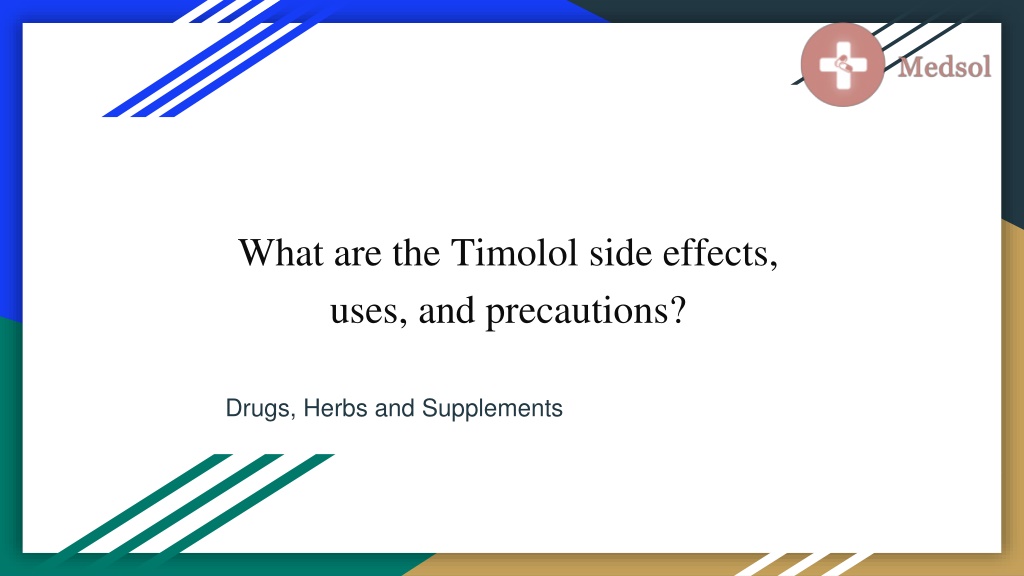 Medsol

What are the Timolol side effects, uses, and precautions?

Drugs, Herbs and Supplements